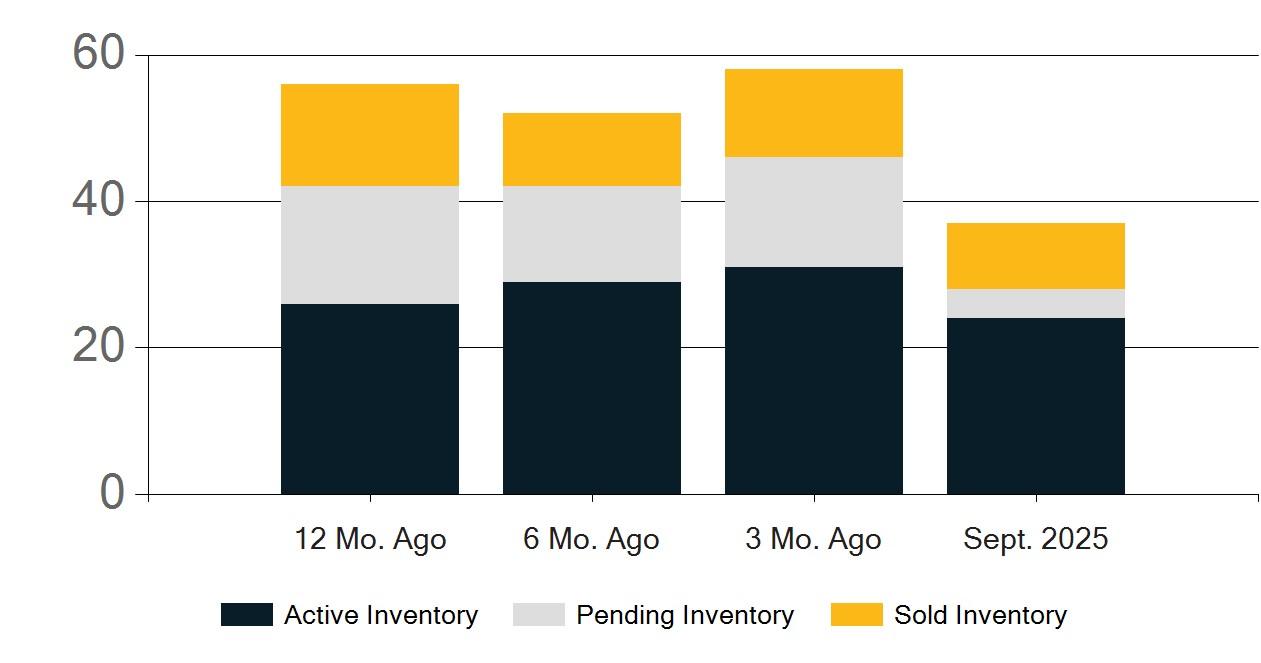 60
40
20
0
12 Mo. Ago
6 Mo. Ago
3 Mo. Ago
Sept. 2025
Active Inventory
Pending Inventory
Sold Inventory